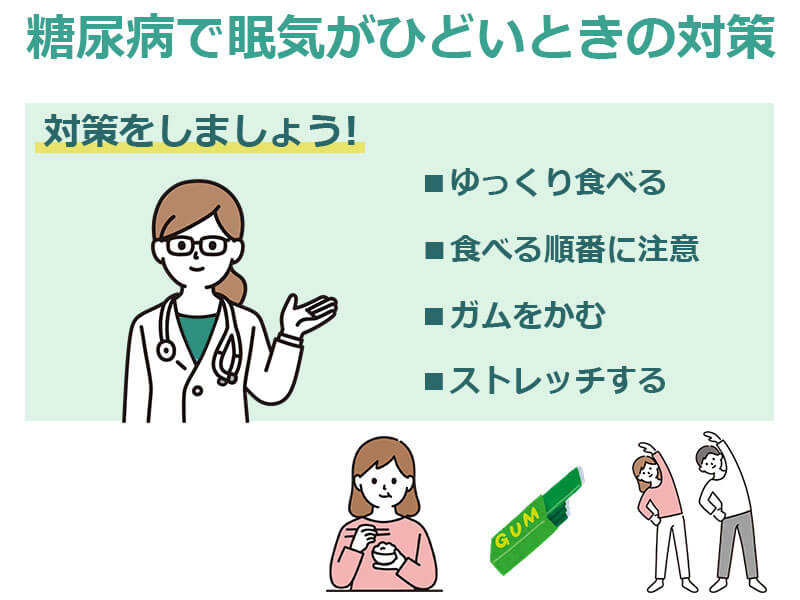 糖尿病で眠気がひどいときの対策

対策をしましょう!

■ゆっくり食べる

■食べる順番に注意

■ガムをかむ

■ストレッチする

GUM